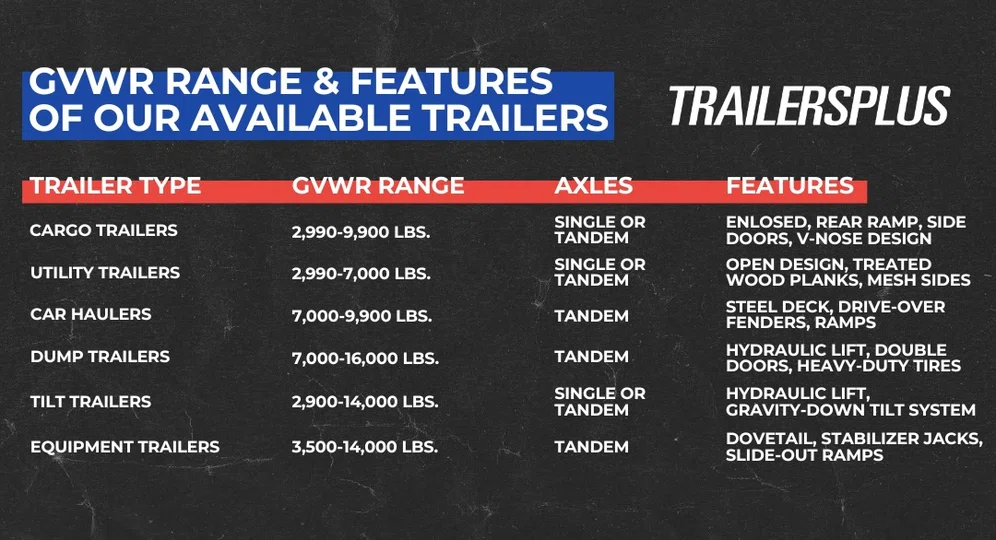 GVWR RANGE & FEATURES OF OUR AVAILABLE TRAILERS

TRAILERSPLUS

| TRAILER TYPE | GVWR RANGE | AXLES | FEATURES |
|---|---|---|---|
| CARGO TRAILERS | 2,990-9,900 LBS. | SINGLE OR TANDEM | ENLOSED, REAR RAMP, SIDE DOORS, V-NOSE DESIGN |
| UTILITY TRAILERS | 2,990-7,000 LBS. | SINGLE OR TANDEM | OPEN DESIGN, TREATED WOOD PLANKS, MESH SIDES |
| CAR HAULERS | 7,000-9,900 LBS. | TANDEM | STEEL DECK, DRIVE-OVER FENDERS, RAMPS |
| DUMP TRAILERS | 7,000-16,000 LBS. | TANDEM | HYDRAULIC LIFT, DOUBLE DOORS, HEAVY-DUTY TIRES |
| TILT TRAILERS | 2,900-14,000 LBS. | SINGLE OR TANDEM | HYDRAULIC LIFT, GRAVITY-DOWN TILT SYSTEM |
| EQUIPMENT TRAILERS | 3,500-14,000 LBS. | TANDEM | DOVETAIL, STABILIZER JACKS, SLIDE-OUT RAMPS |